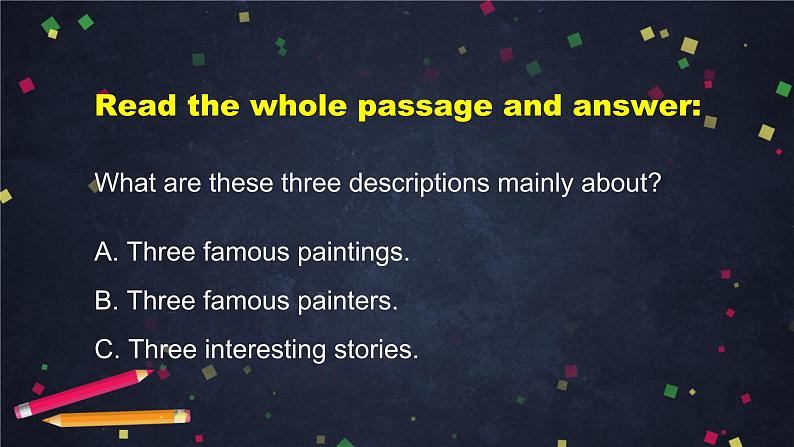 Read the whole passage and answer:

What are these three descriptions mainly about?

A. Three famous paintings.

B. Three famous painters.

C. Three interesting stories.